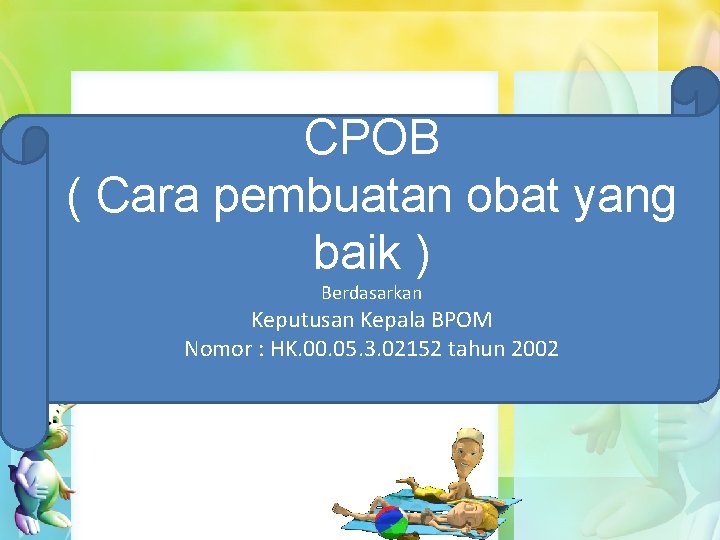 CPOB
( Cara pembuatan obat yang baik )

Berdasarkan
Keputusan Kepala BPOM
Nomor : HK.00.05.3.02152 tahun 2002